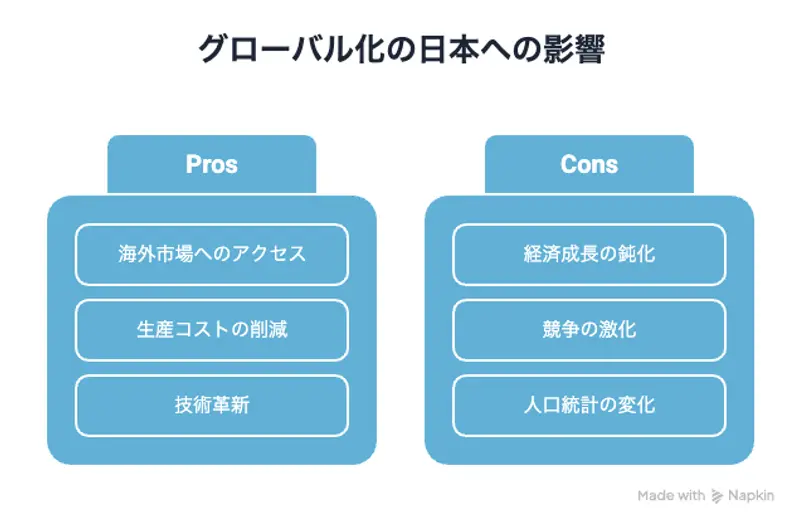 グローバル化の日本への影響

Pros

海外市場へのアクセス

生産コストの削減

技術革新

Cons

経済成長の鈍化

競争の激化

人口統計の変化

Made with Napkin